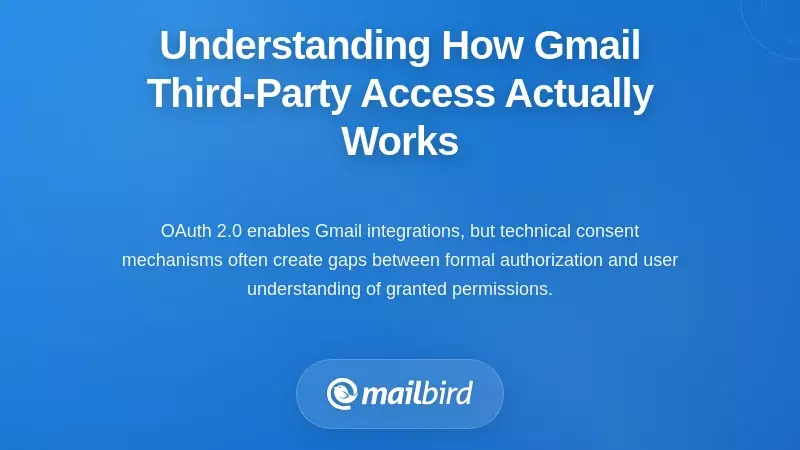 Understanding How Gmail Third-Party Access Actually Works

OAuth 2.0 enables Gmail integrations, but technical consent mechanisms often create gaps between formal authorization and user understanding of granted permissions.

mailbird